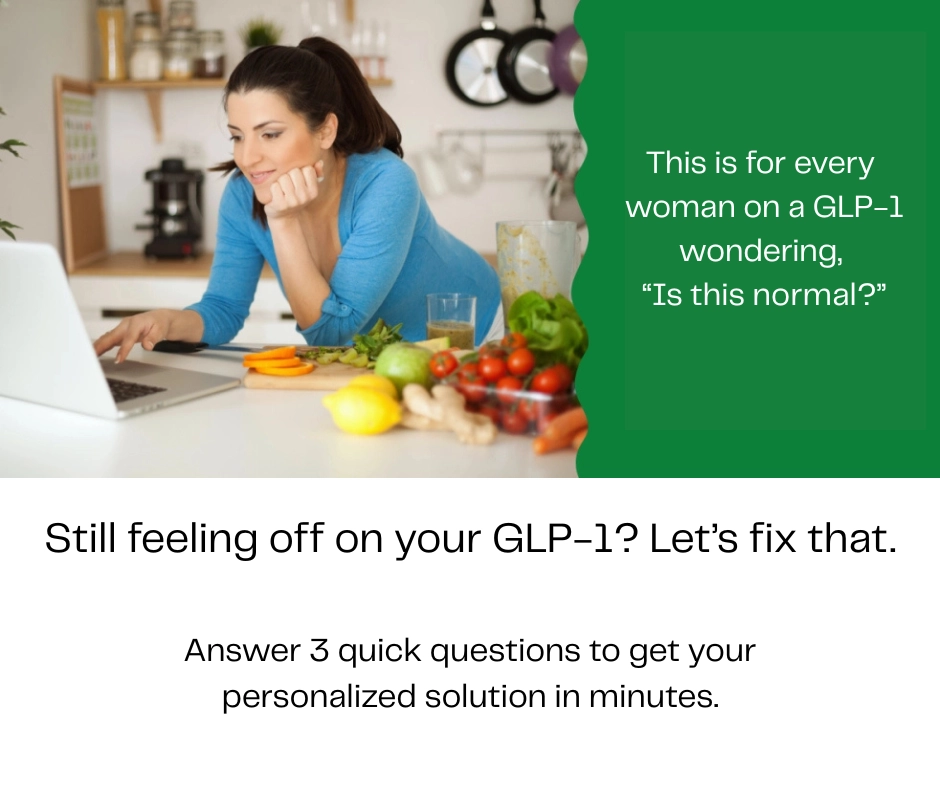 This is for every woman on a GLP-1 wondering, “Is this normal?”

Still feeling off on your GLP-1? Let’s fix that.

Answer 3 quick questions to get your personalized solution in minutes.